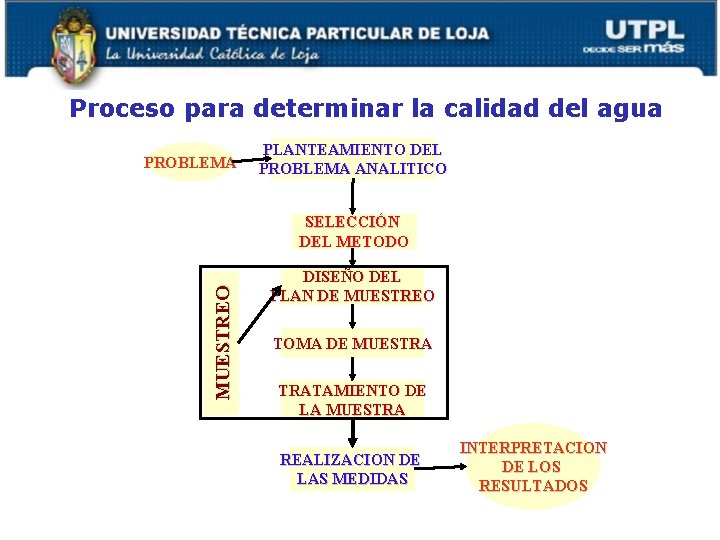 UNIVERSIDAD TÉCNICA PARTICULAR DE LOJA
La Universidad Católica de Loja

UTPL
DECIDE SER más

Proceso para determinar la calidad del agua

PROBLEMA

PLANTEAMIENTO DEL PROBLEMA ANALITICO

SELECCIÓN DEL METODO

MUESTREO

DISEÑO DEL PLAN DE MUESTREO

TOMA DE MUESTRA

TRATAMIENTO DE LA MUESTRA

REALIZACION DE LAS MEDIDAS

INTERPRETACION DE LOS RESULTADOS